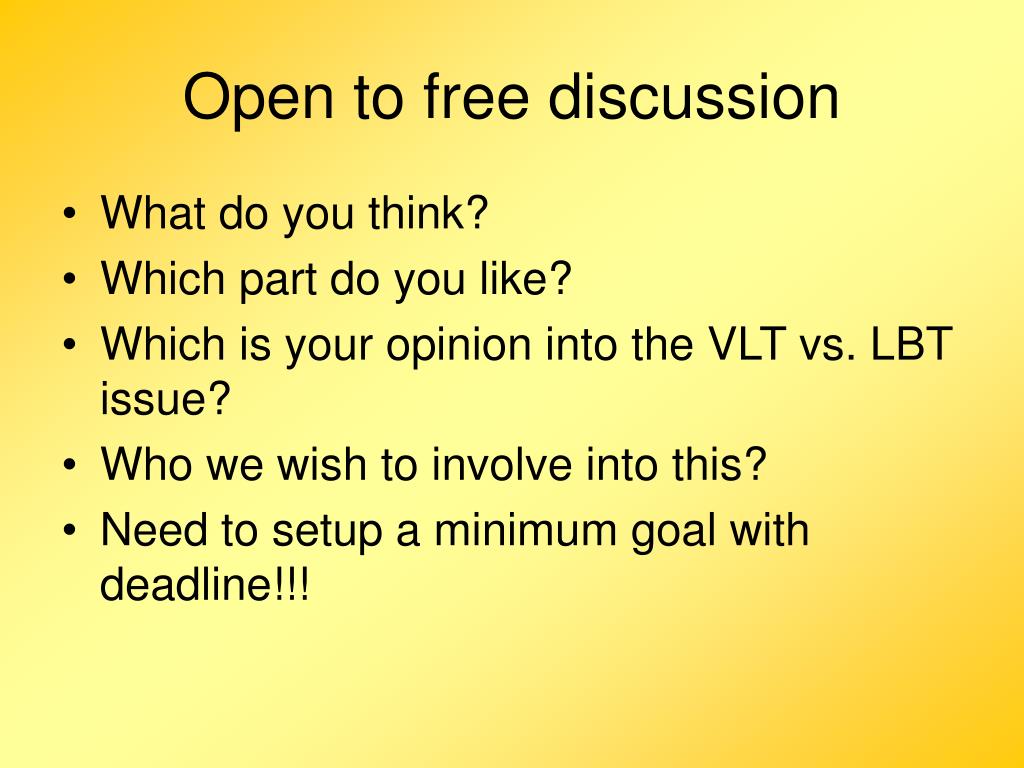 Open to free discussion

• What do you think?
• Which part do you like?
• Which is your opinion into the VLT vs. LBT issue?
• Who we wish to involve into this?
• Need to setup a minimum goal with deadline!!!